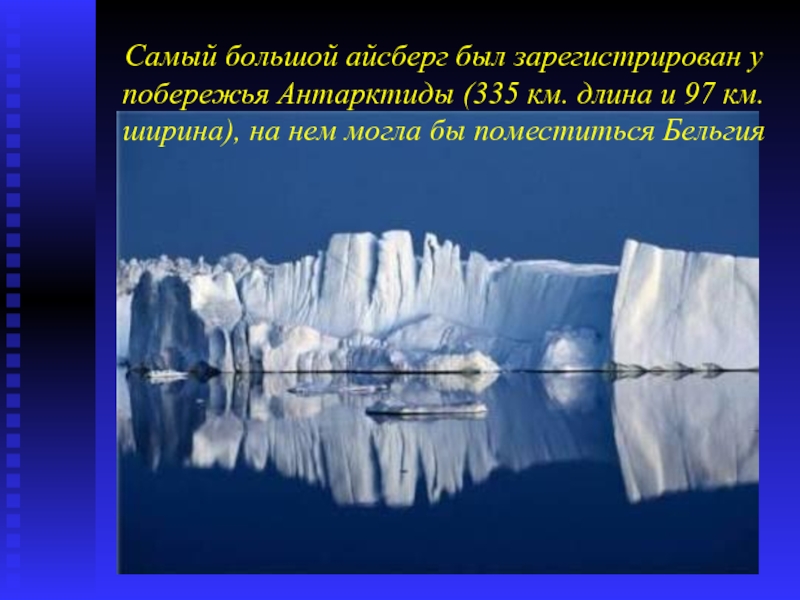 Самый большой айсберг был зарегистрирован у побережья Антарктиды (335 км. длина и 97 км. ширина), на нем могла бы поместиться Бельгия